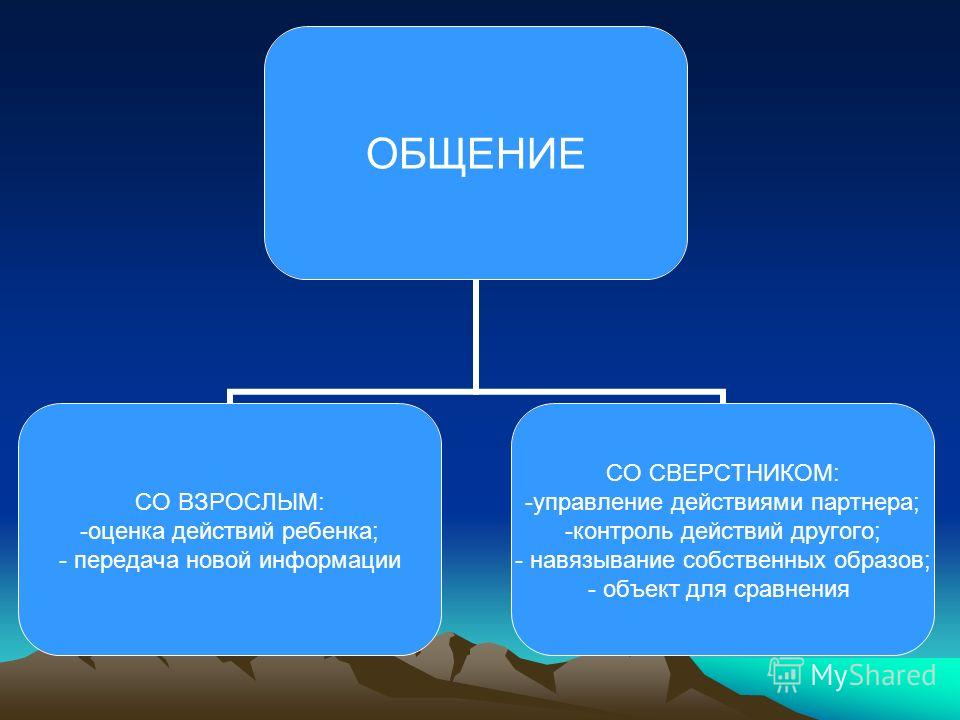 ОБЩЕНИЕ

СО ВЗРОСЛЫМ:
-оценка действий ребенка;
- передача новой информации

СО СВЕРСТНИКОМ:
-управление действиями партнера;
-контроль действий другого;
- навязывание собственных образов;
- объект для сравнения

MyShared